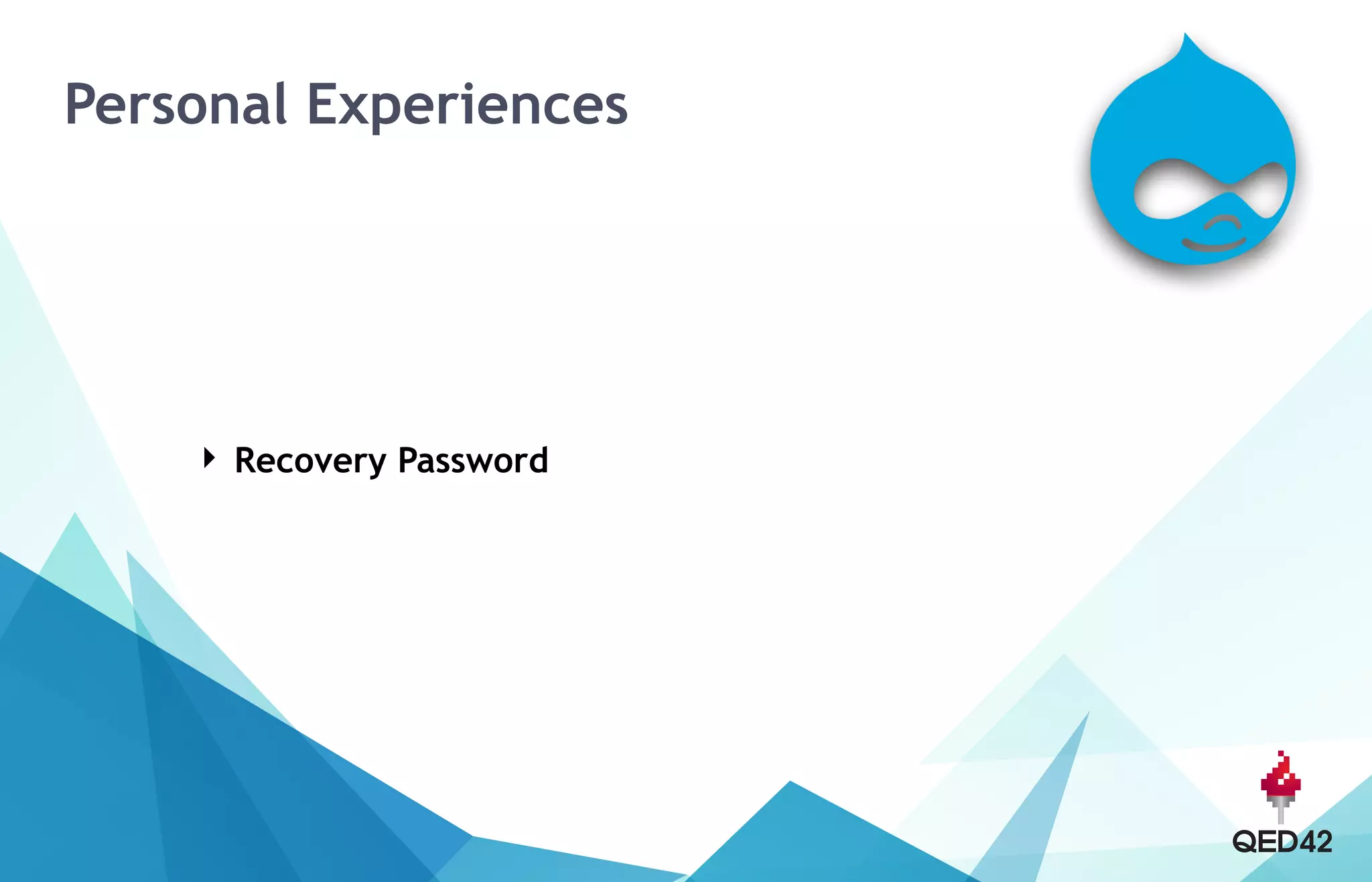 Personal Experiences

Recovery Password

QED42